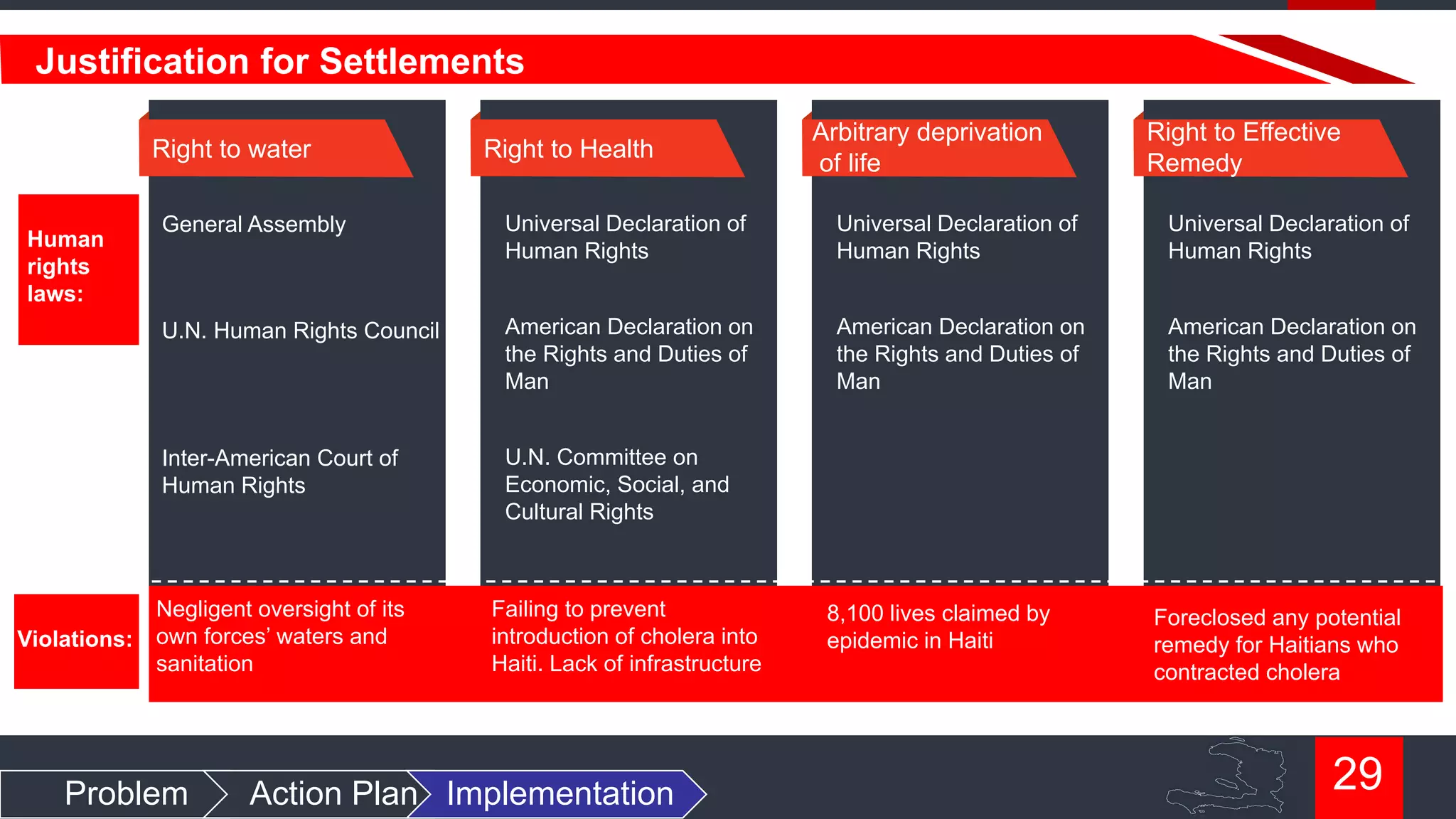 Justification for Settlements

Human rights laws:

Right to water

General Assembly

U.N. Human Rights Council

Inter-American Court of Human Rights

Right to Health

Universal Declaration of Human Rights

American Declaration on the Rights and Duties of Man

U.N. Committee on Economic, Social, and Cultural Rights

Arbitrary deprivation of life

Universal Declaration of Human Rights

American Declaration on the Rights and Duties of Man

Right to Effective Remedy

Universal Declaration of Human Rights

American Declaration on the Rights and Duties of Man

Violations:

Negligent oversight of its own forces' waters and sanitation

Failing to prevent introduction of cholera into Haiti. Lack of infrastructure

8,100 lives claimed by epidemic in Haiti

Foreclosed any potential remedy for Haitians who contracted cholera

Problem Action Plan Implementation

29